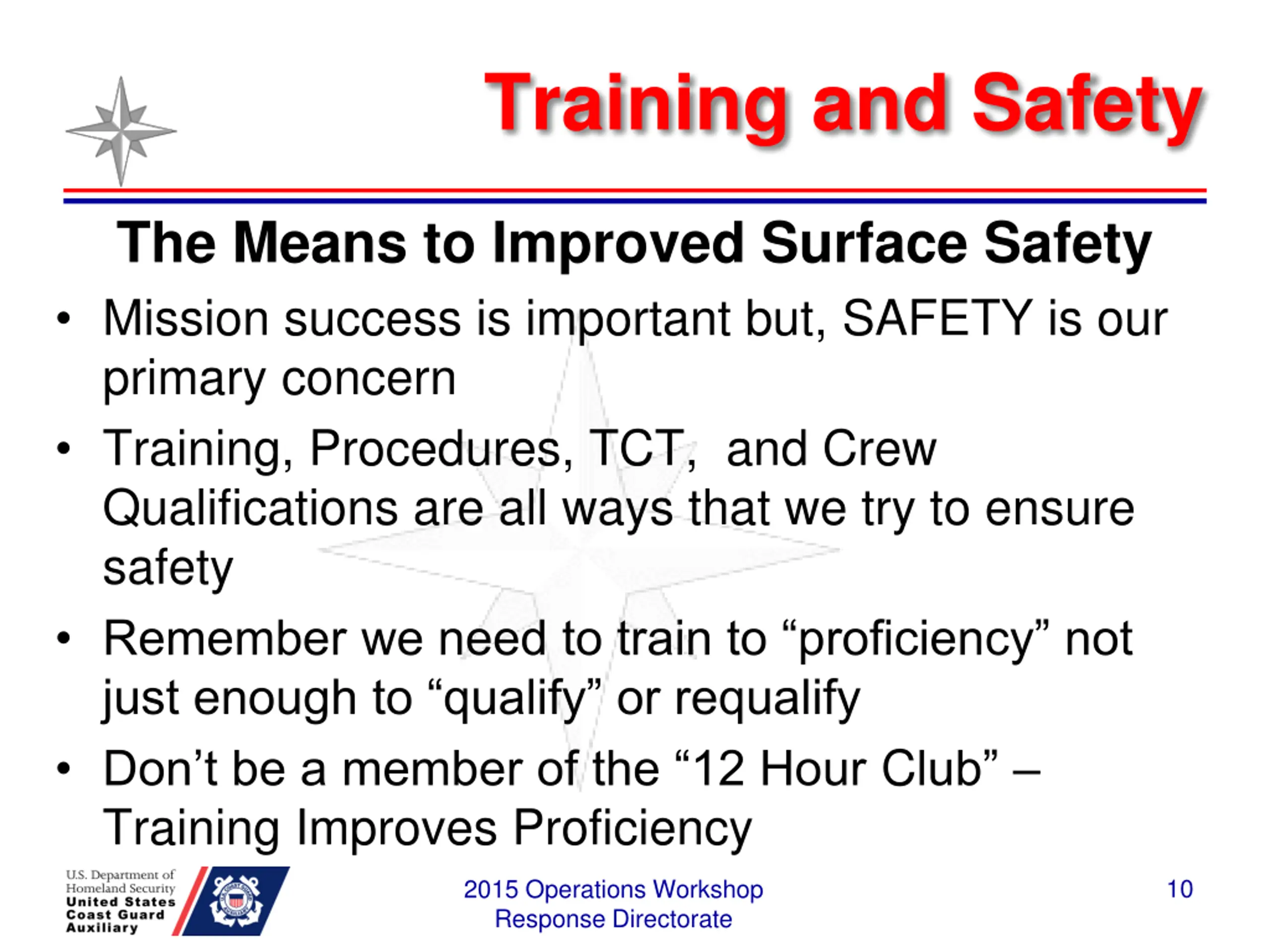 Training and Safety

The Means to Improved Surface Safety

• Mission success is important but, SAFETY is our primary concern
• Training, Procedures, TCT,  and Crew Qualifications are all ways that we try to ensure safety
• Remember we need to train to “proficiency” not just enough to “qualify” or requalify
• Don’t be a member of the “12 Hour Club” – Training Improves Proficiency

U.S. Department of Homeland Security
United States Coast Guard Auxiliary

2015 Operations Workshop
Response Directorate

10